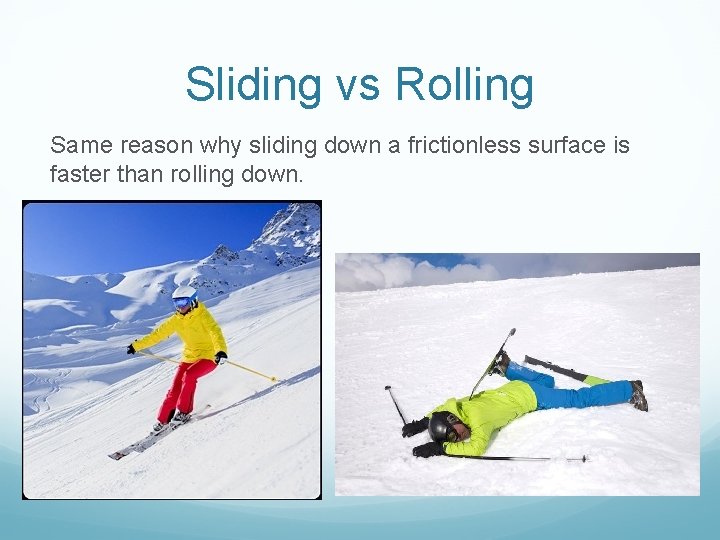 Sliding vs Rolling

Same reason why sliding down a frictionless surface is faster than rolling down.